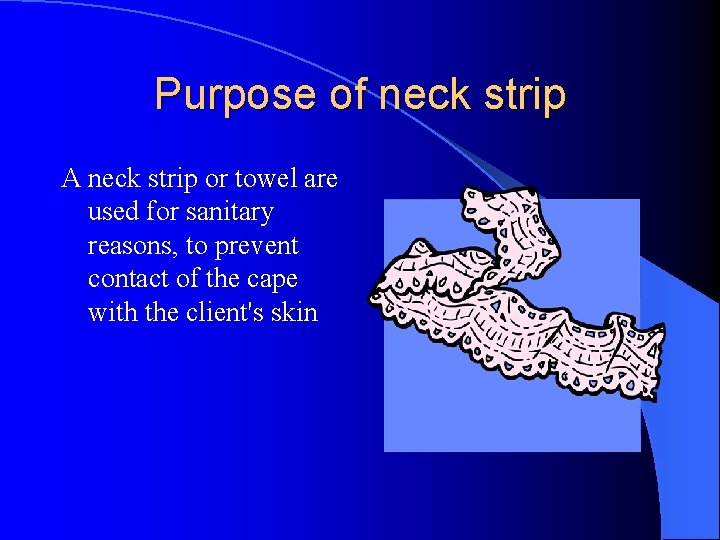 Purpose of neck strip

A neck strip or towel are used for sanitary reasons, to prevent contact of the cape with the client's skin